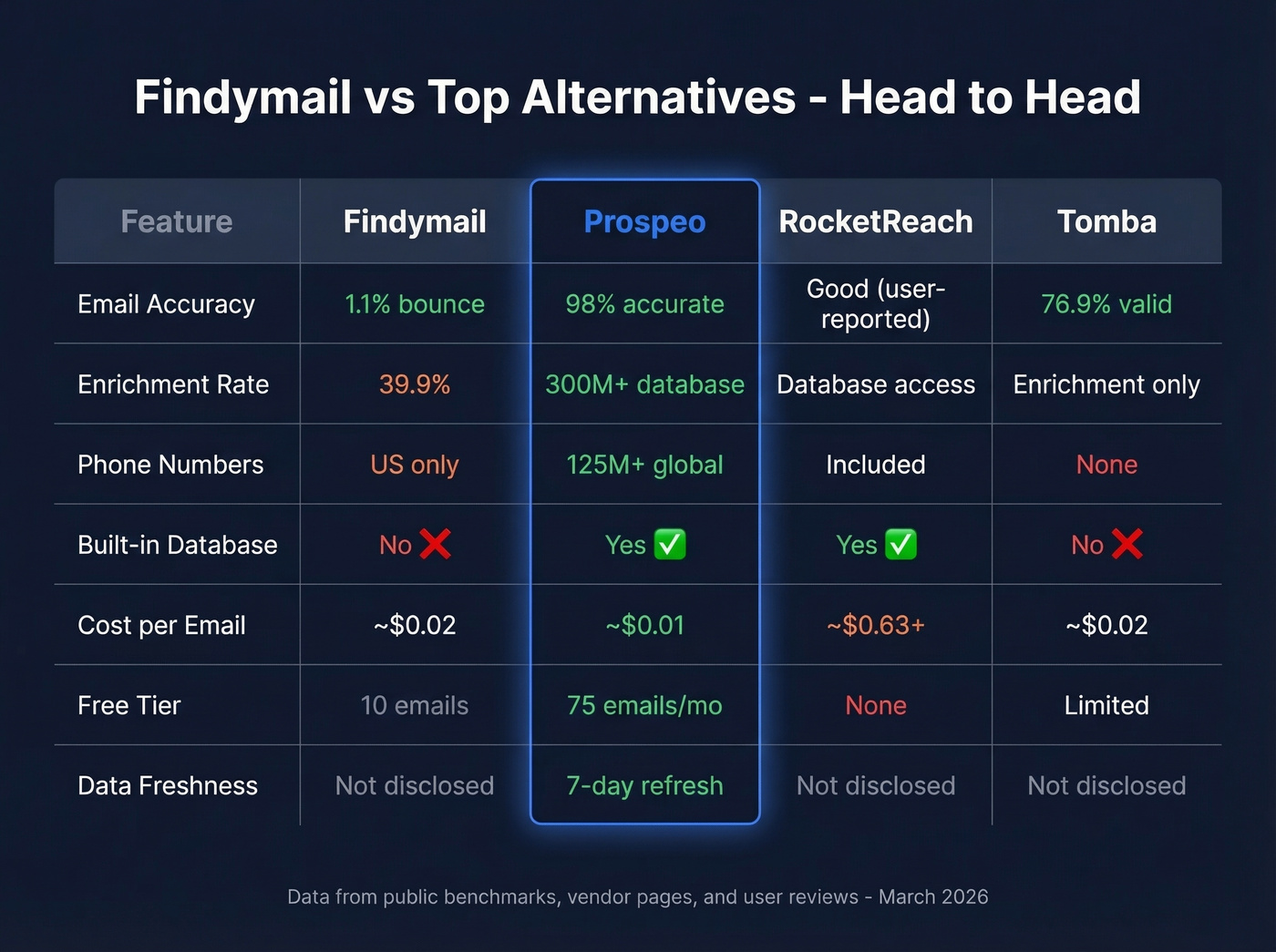 Findymail vs Top Alternatives - Head to Head

| Feature | Findymail | Prospeo | RocketReach | Tomba |
|---|---|---|---|---|
| Email Accuracy | 1.1% bounce | 98% accurate | Good (user-reported) | 76.9% valid |
| Enrichment Rate | 39.9% | 300M+ database | Database access | Enrichment only |
| Phone Numbers | US only | 125M+ global | Included | None |
| Built-in Database | No ❌ | Yes ✅ | Yes ✅ | No ❌ |
| Cost per Email | ~$0.02 | ~$0.01 | ~$0.63+ | ~$0.02 |
| Free Tier | 10 emails | 75 emails/mo | None | Limited |
| Data Freshness | Not disclosed | 7-day refresh | Not disclosed | Not disclosed |

Data from public benchmarks, vendor pages, and user reviews - March 2026